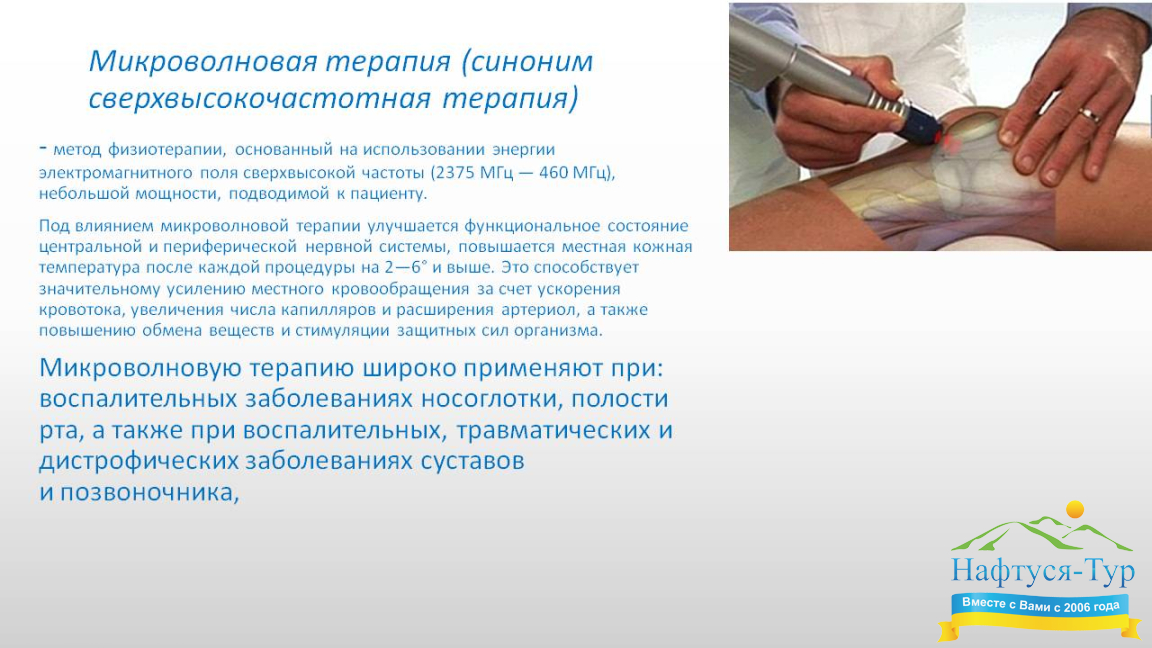 Микроволновая терапия (синоним сверхвысокочастотная терапия)

- метод физиотерапии, основанный на использовании энергии электромагнитного поля сверхвысокой частоты (2375 МГц — 460 МГц), небольшой мощности, подводимой к пациенту.

Под влиянием микроволновой терапии улучшается функциональное состояние центральной и периферической нервной системы, повышается местная кожная температура после каждой процедуры на 2—6° и выше. Это способствует значительному усилению местного кровообращения за счет ускорения кровотока, увеличения числа капилляров и расширения артериол, а также повышению обмена веществ и стимуляции защитных сил организма.

Микроволновую терапию широко применяют при: воспалительных заболеваниях носоглотки, полости рта, а также при воспалительных, травматических и дистрофических заболеваниях суставов и позвоночника,

Нафтуся-Тур
Вместе с Вами с 2006 года